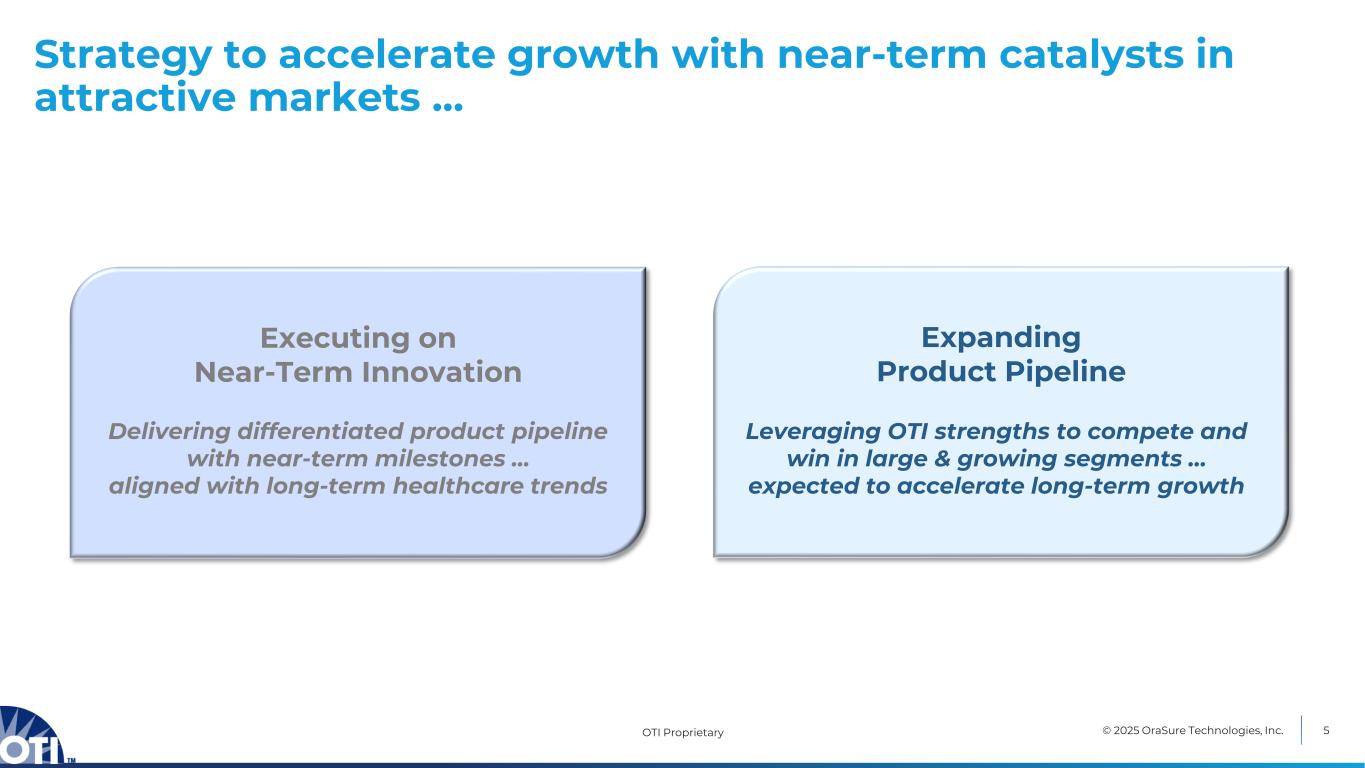 Strategy to accelerate growth with near-term catalysts in attractive markets …

Executing on
Near-Term Innovation

Delivering differentiated product pipeline with near-term milestones … aligned with long-term healthcare trends

Expanding
Product Pipeline

Leveraging OTI strengths to compete and win in large & growing segments … expected to accelerate long-term growth

OTI™

OTI Proprietary

© 2025 OraSure Technologies, Inc.

5